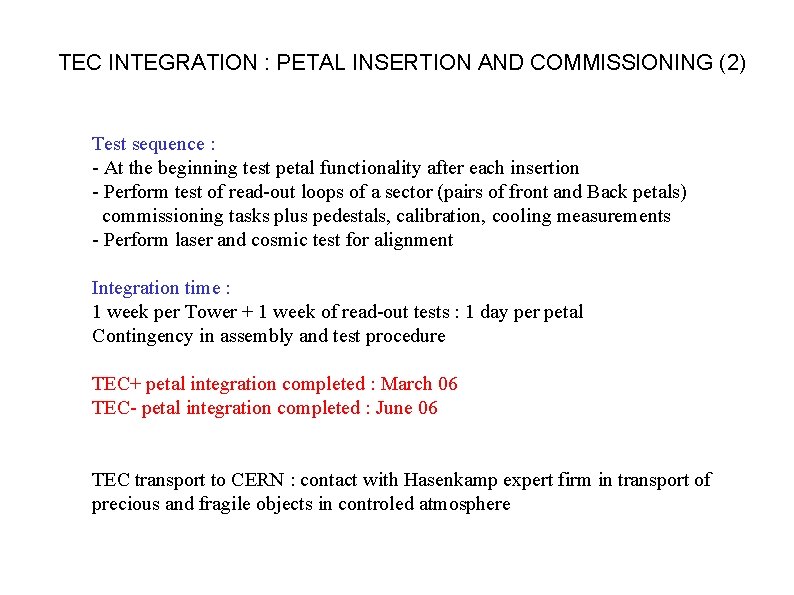 TEC INTEGRATION : PETAL INSERTION AND COMMISSIONING (2)

Test sequence :
- At the beginning test petal functionality after each insertion
- Perform test of read-out loops of a sector (pairs of front and Back petals) commissioning tasks plus pedestals, calibration, cooling measurements
- Perform laser and cosmic test for alignment

Integration time :
1 week per Tower + 1 week of read-out tests : 1 day per petal
Contingency in assembly and test procedure

TEC+ petal integration completed : March 06
TEC- petal integration completed : June 06

TEC transport to CERN : contact with Hasenkamp expert firm in transport of precious and fragile objects in controled atmosphere